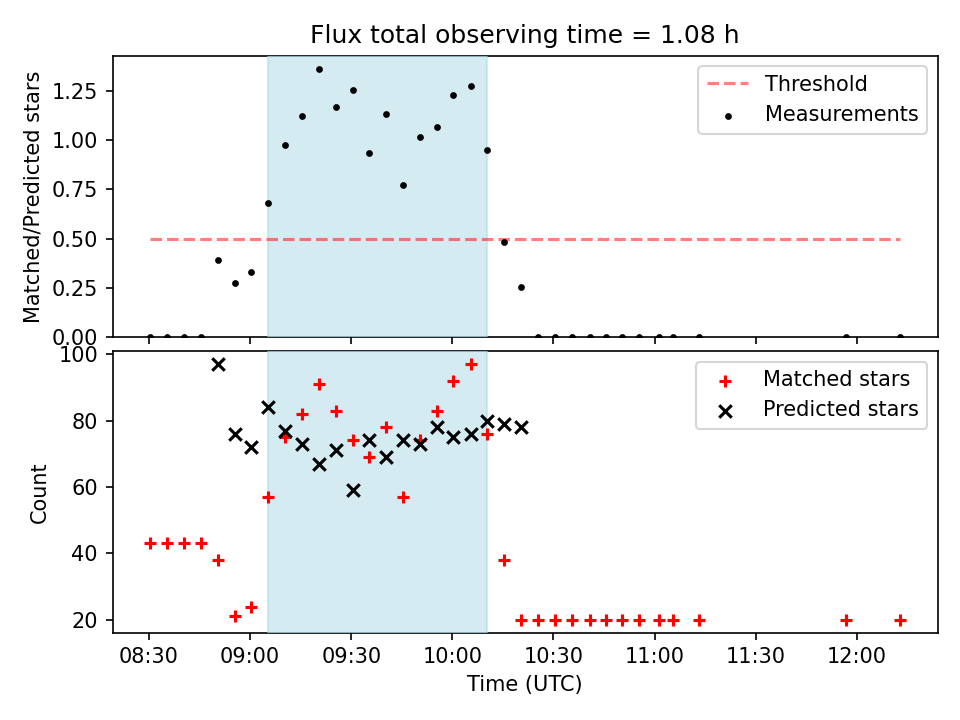 Flux total observing time = 1.08 h

Matched/Predicted stars

1.25
1.00
0.75
0.50
0.25
0.00

Threshold
Measurements

Count

100
80
60
40
20

Matched stars
Predicted stars

08:30 09:00 09:30 10:00 10:30 11:00 11:30 12:00

Time (UTC)